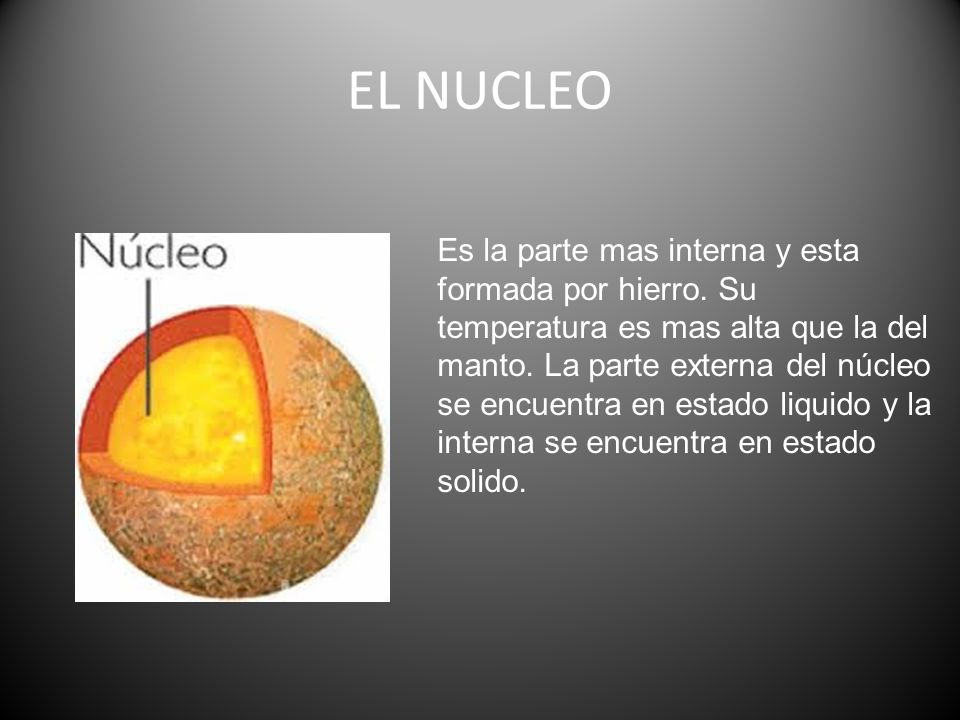 EL NUCLEO

Núcleo

Es la parte mas interna y esta formada por hierro. Su temperatura es mas alta que la del manto. La parte externa del núcleo se encuentra en estado liquido y la interna se encuentra en estado solido.